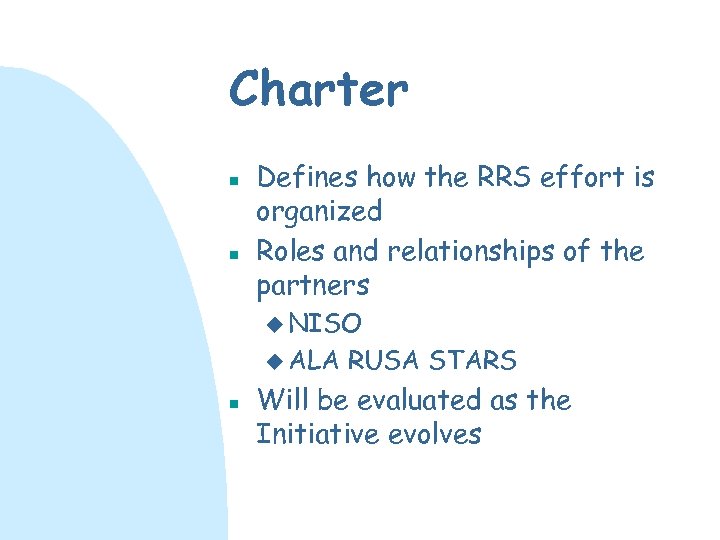 Charter

- Defines how the RRS effort is organized
- Roles and relationships of the partners
  - NISO
  - ALA RUSA STARS
- Will be evaluated as the Initiative evolves